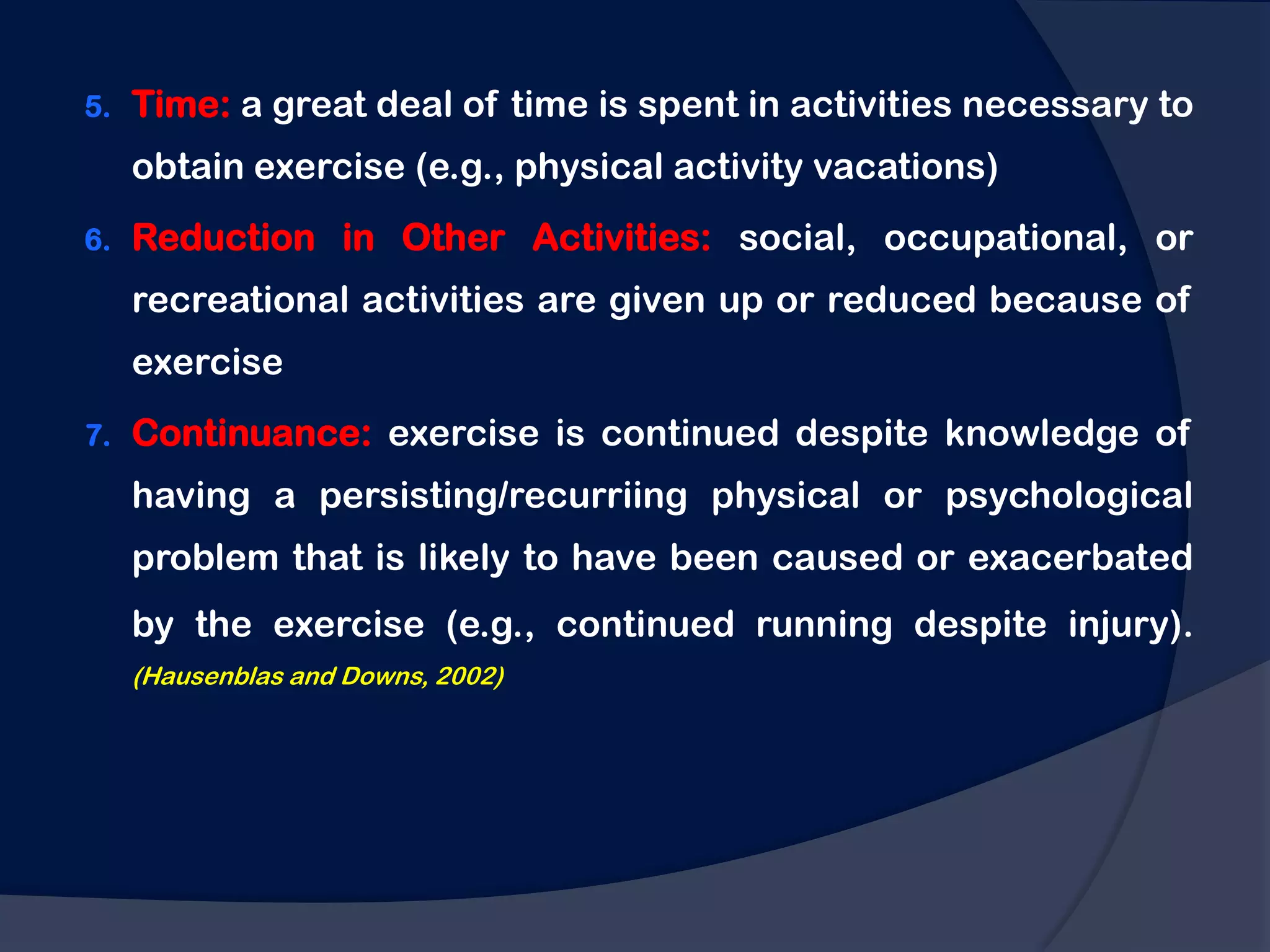 5. Time: a great deal of time is spent in activities necessary to obtain exercise (e.g., physical activity vacations)

6. Reduction in Other Activities: social, occupational, or recreational activities are given up or reduced because of exercise

7. Continuance: exercise is continued despite knowledge of having a persisting/recurriing physical or psychological problem that is likely to have been caused or exacerbated by the exercise (e.g., continued running despite injury). (Hausenblas and Downs, 2002)